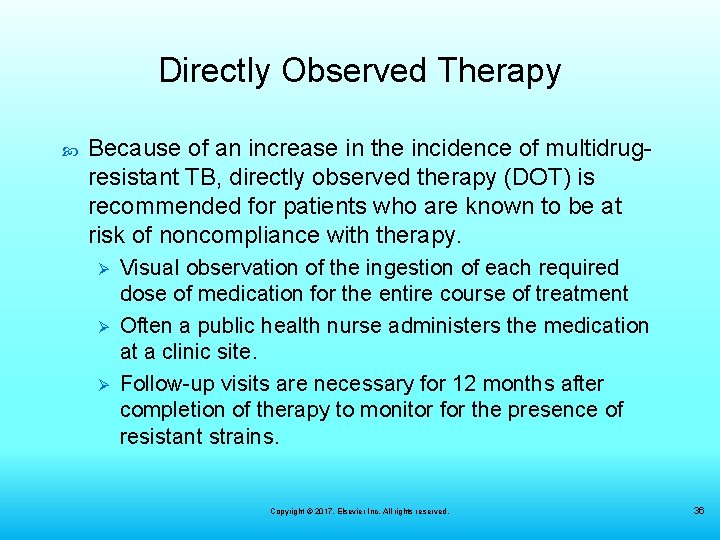 Directly Observed Therapy

Because of an increase in the incidence of multidrug-resistant TB, directly observed therapy (DOT) is recommended for patients who are known to be at risk of noncompliance with therapy.

Visual observation of the ingestion of each required dose of medication for the entire course of treatment

Often a public health nurse administers the medication at a clinic site.

Follow-up visits are necessary for 12 months after completion of therapy to monitor for the presence of resistant strains.

Copyright © 2017, Elsevier Inc. All rights reserved.

36